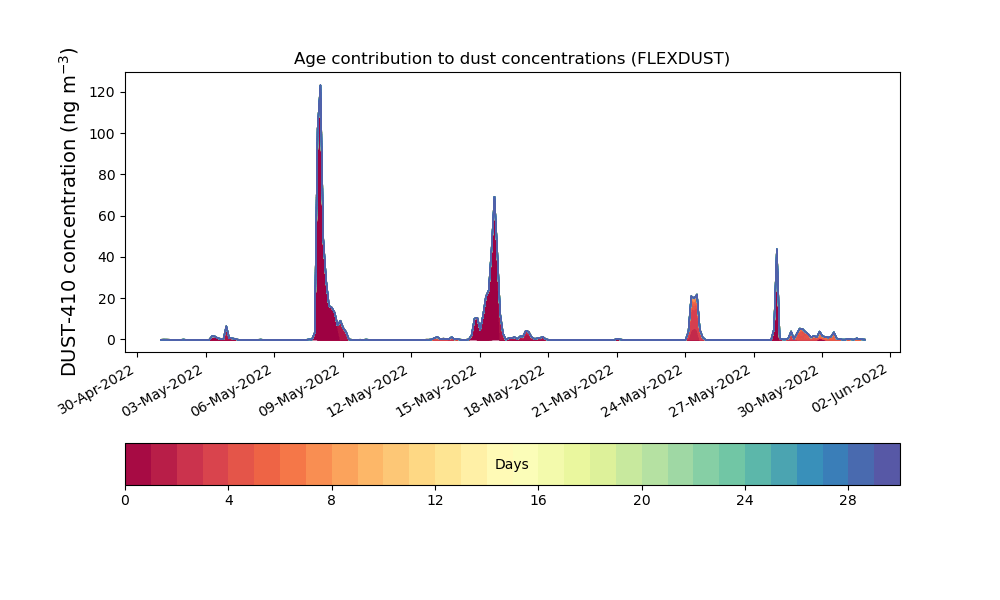 Age contribution to dust concentrations (FLEXDUST)

DUST-410 concentration (ng m$^{-3}$)

120
100
80
60
40
20
0

30-Apr-2022
03-May-2022
06-May-2022
09-May-2022
12-May-2022
15-May-2022
18-May-2022
21-May-2022
24-May-2022
27-May-2022
30-May-2022
02-Jun-2022

Days

0
4
8
12
16
20
24
28